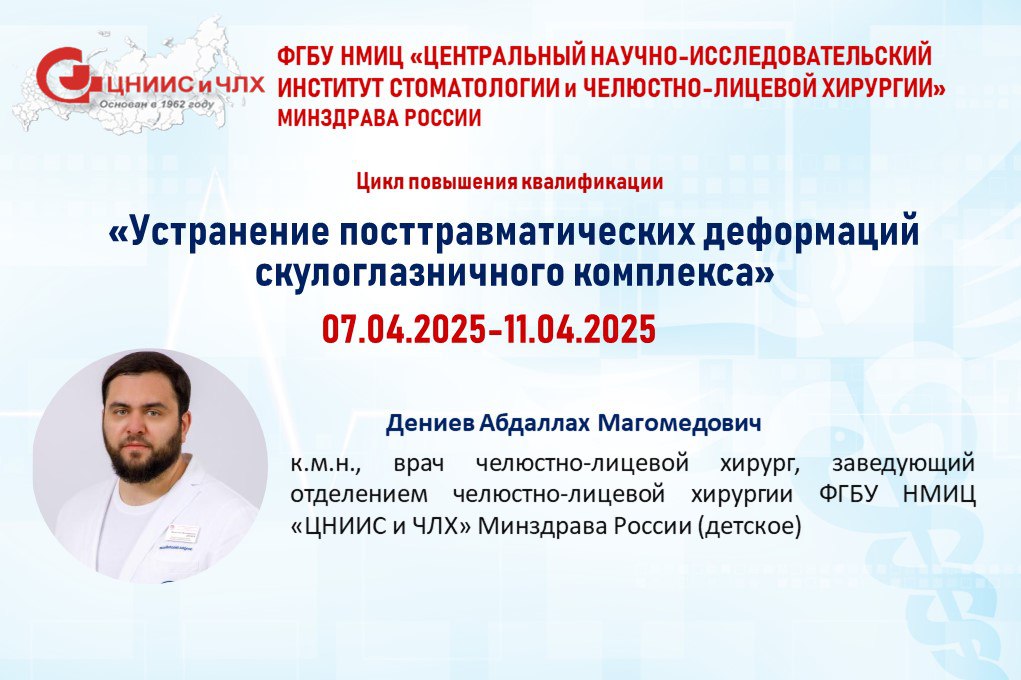 ЦНИИС и ЧЛХ
Основан в 1962 году

ФГБУ НМИЦ «ЦЕНТРАЛЬНЫЙ НАУЧНО-ИССЛЕДОВАТЕЛЬСКИЙ ИНСТИТУТ СТОМАТОЛОГИИ и ЧЕЛЮСТНО-ЛИЦЕВОЙ ХИРУРГИИ» МИНЗДРАВА РОССИИ

Цикл повышения квалификации

«Устранение посттравматических деформаций скулоглазничного комплекса»

07.04.2025-11.04.2025

Дениев Абдаллах Магомедович

к.м.н., врач челюстно-лицевой хирург, заведующий отделением челюстно-лицевой хирургии ФГБУ НМИЦ «ЦНИИС и ЧЛХ» Минздрава России (детское)